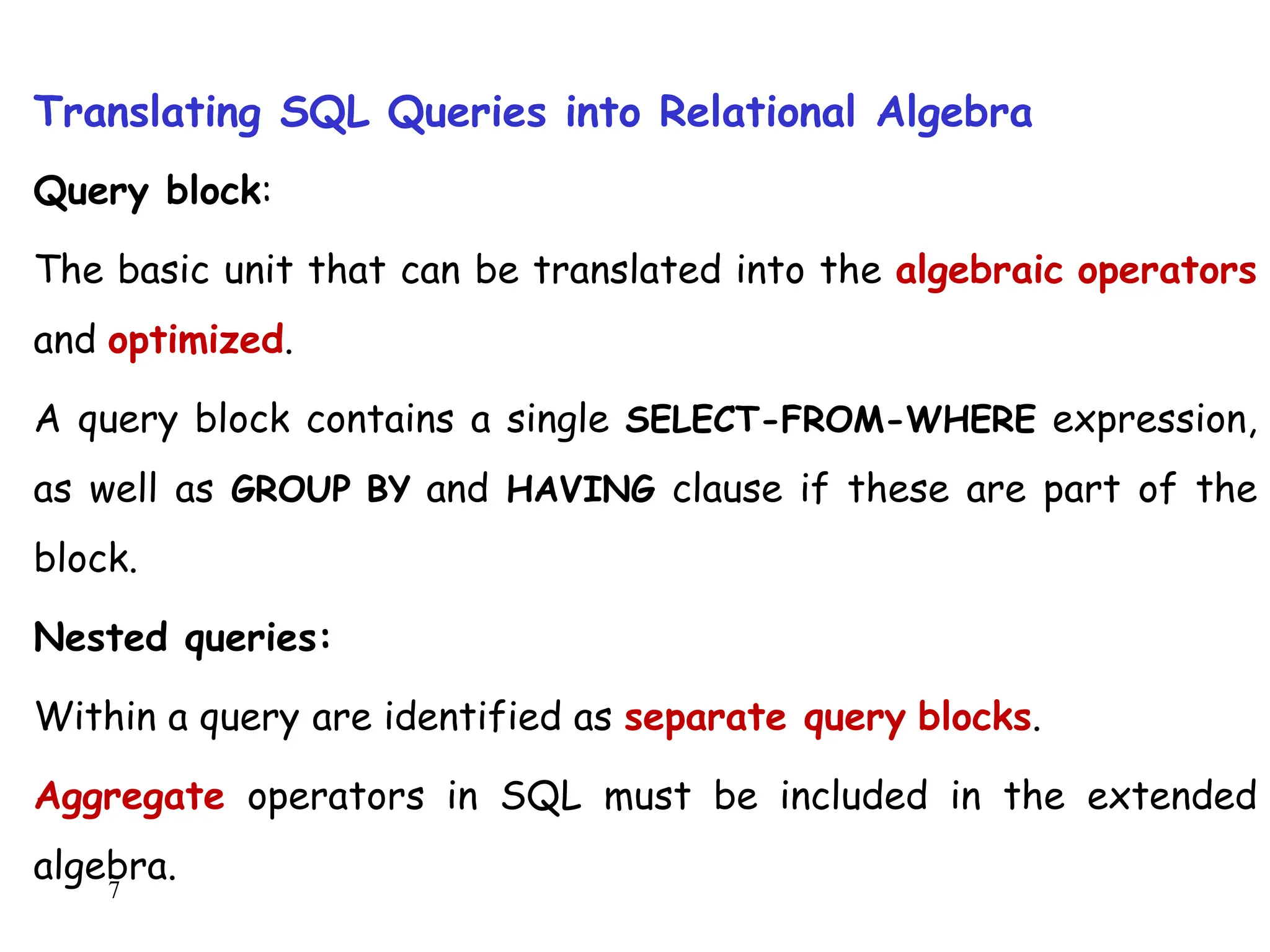 Translating SQL Queries into Relational Algebra

Query block:

The basic unit that can be translated into the algebraic operators and optimized.

A query block contains a single SELECT-FROM-WHERE expression, as well as GROUP BY and HAVING clause if these are part of the block.

Nested queries:

Within a query are identified as separate query blocks.

Aggregate operators in SQL must be included in the extended algebra.

7